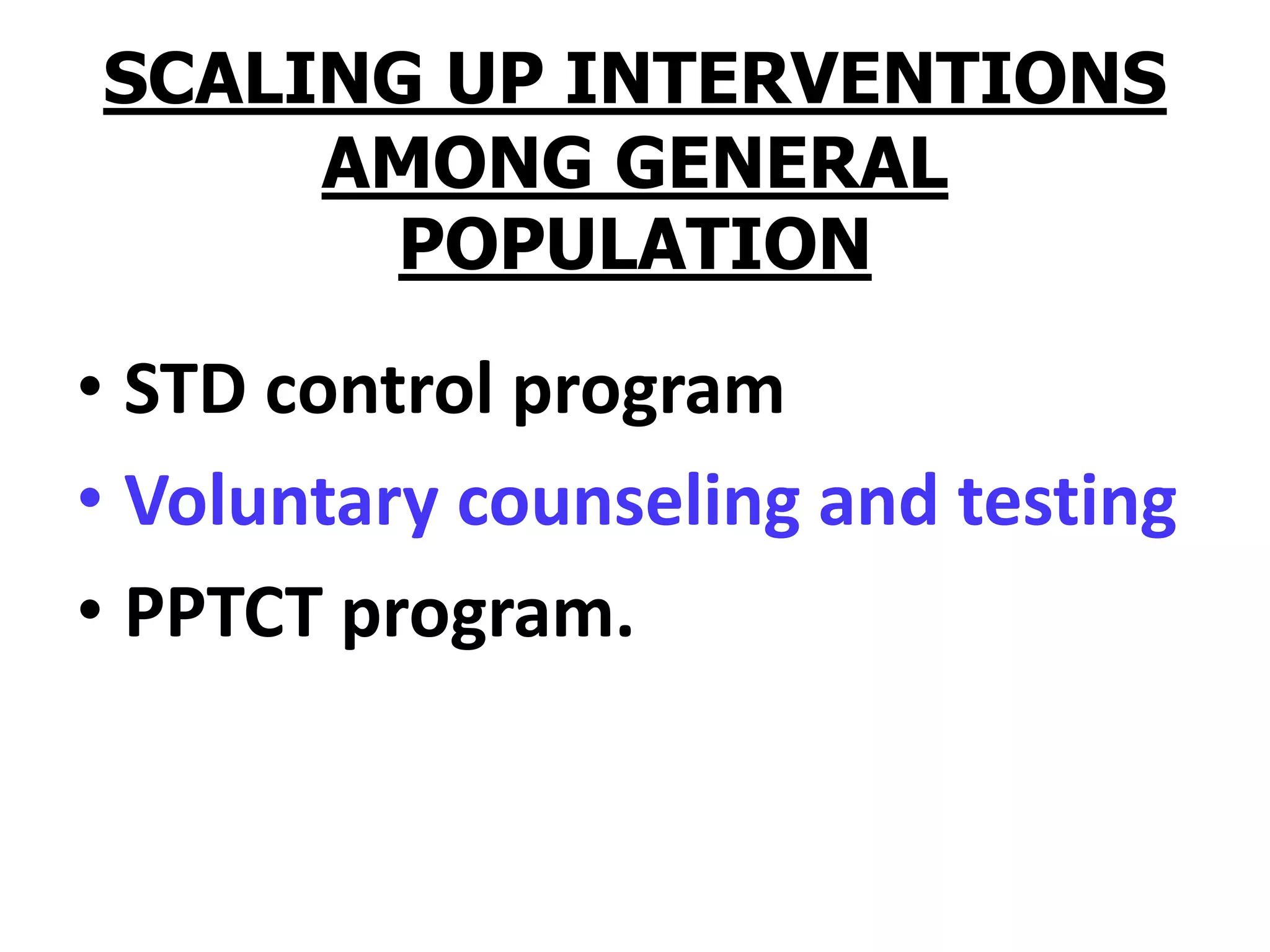 SCALING UP INTERVENTIONS AMONG GENERAL POPULATION

• STD control program
• Voluntary counseling and testing
• PPTCT program.